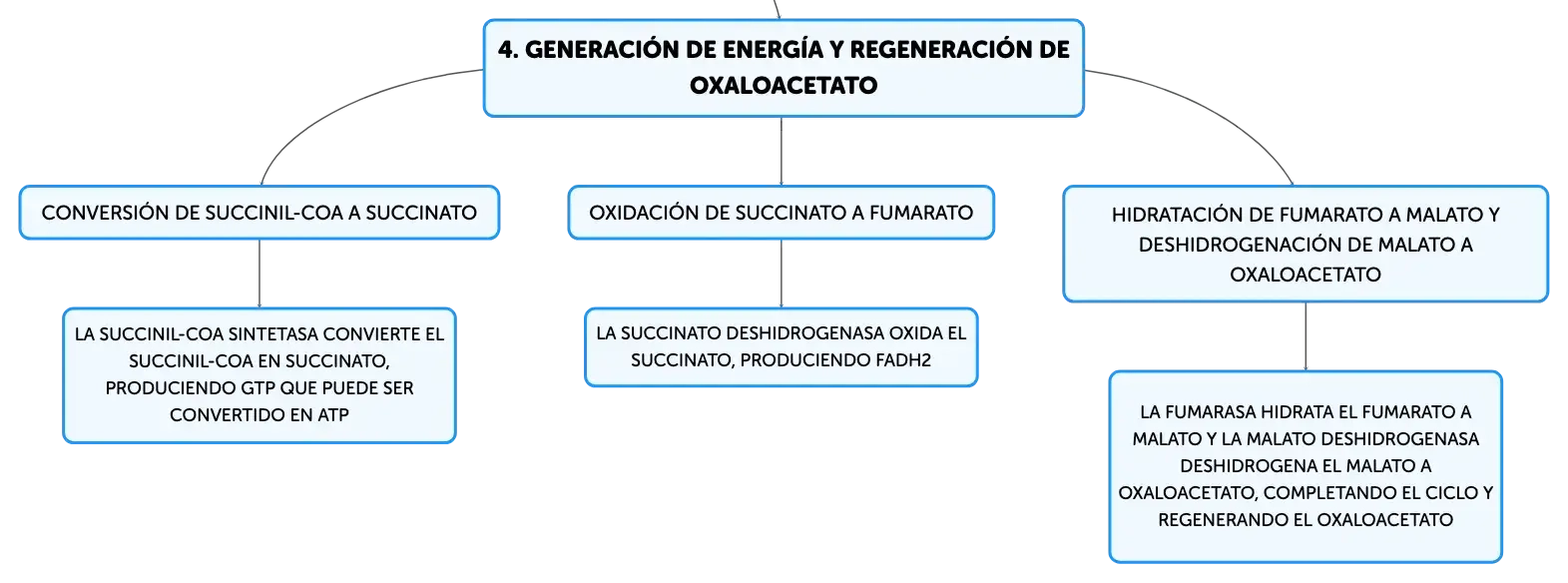 4. GENERACIÓN DE ENERGÍA Y REGENERACIÓN DE OXALOACETATO

CONVERSIÓN DE SUCCINIL-COA A SUCCINATO

LA SUCCINIL-COA SINTETASA CONVIERTE EL SUCCINIL-COA EN SUCCINATO, PRODUCIENDO GTP QUE PUEDE SER CONVERTIDO EN ATP

OXIDACIÓN DE SUCCINATO A FUMARATO

LA SUCCINATO DESHIDROGENASA OXIDA EL SUCCINATO, PRODUCIENDO FADH2

HIDRATACIÓN DE FUMARATO A MALATO Y DESHIDROGENACIÓN DE MALATO A OXALOACETATO

LA FUMARASA HIDRATA EL FUMARATO A MALATO Y LA MALATO DESHIDROGENASA DESHIDROGENA EL MALATO A OXALOACETATO, COMPLETANDO EL CICLO Y REGENERANDO EL OXALOACETATO